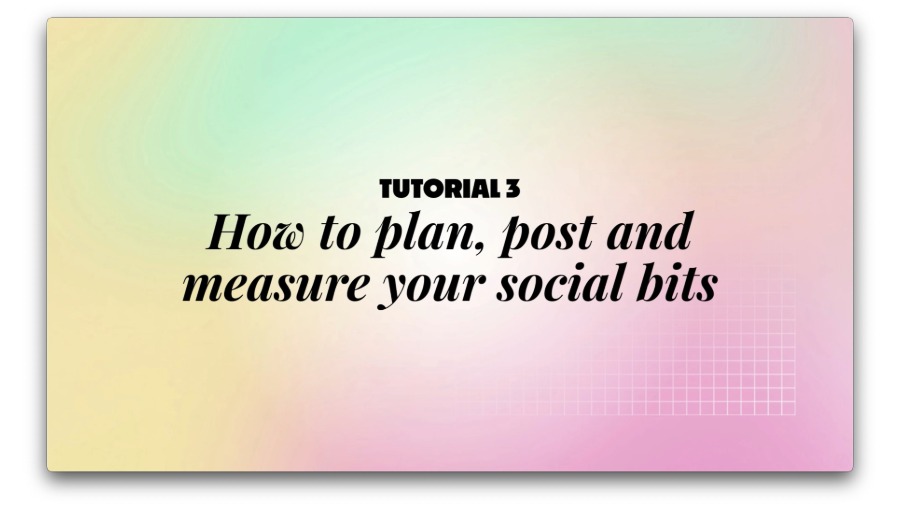 TUTORIAL 3

How to plan, post and measure your social bits